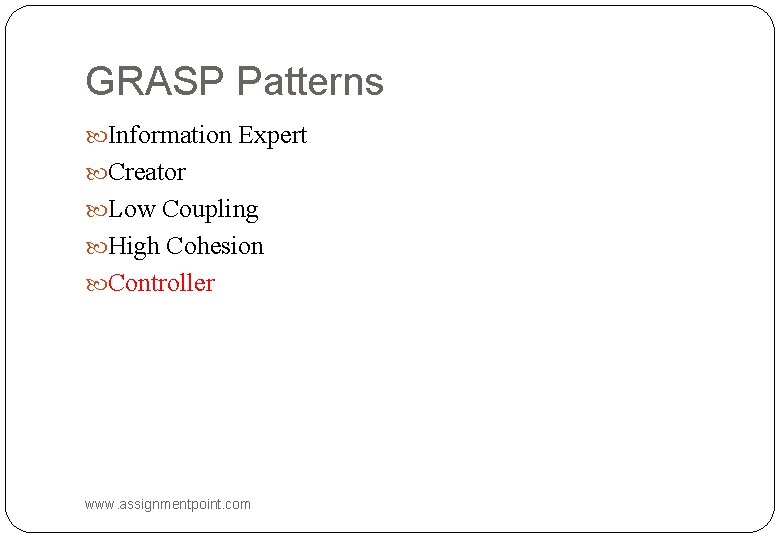 GRASP Patterns

Information Expert

Creator

Low Coupling

High Cohesion

Controller

www.assignmentpoint.com